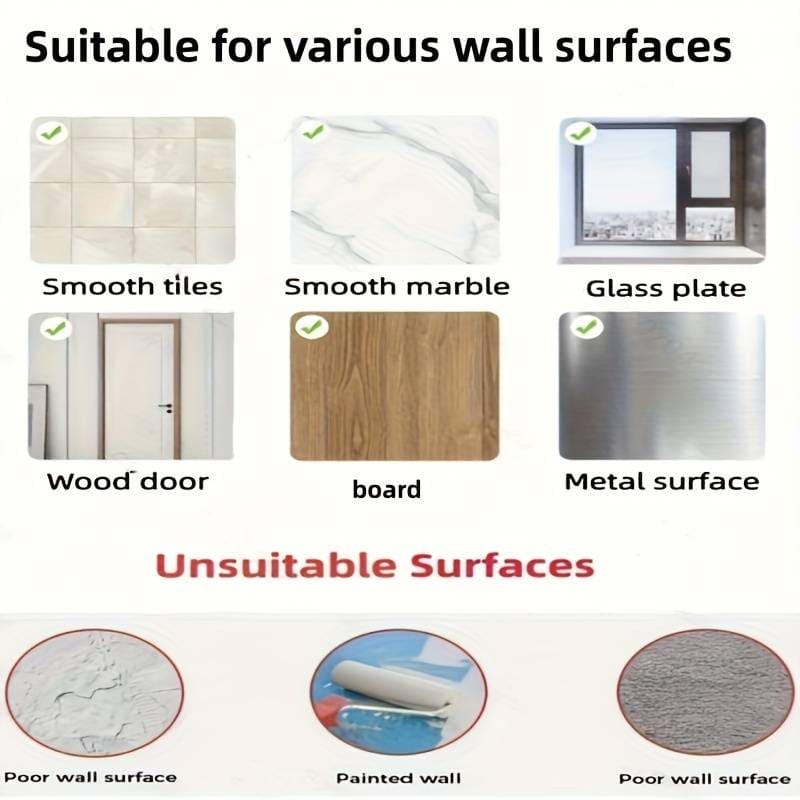 Suitable for various wall surfaces

Smooth tiles

Smooth marble

Glass plate

Wood door

board

Metal surface

Unsuitable Surfaces

Poor wall surface

Painted wall

Poor wall surface